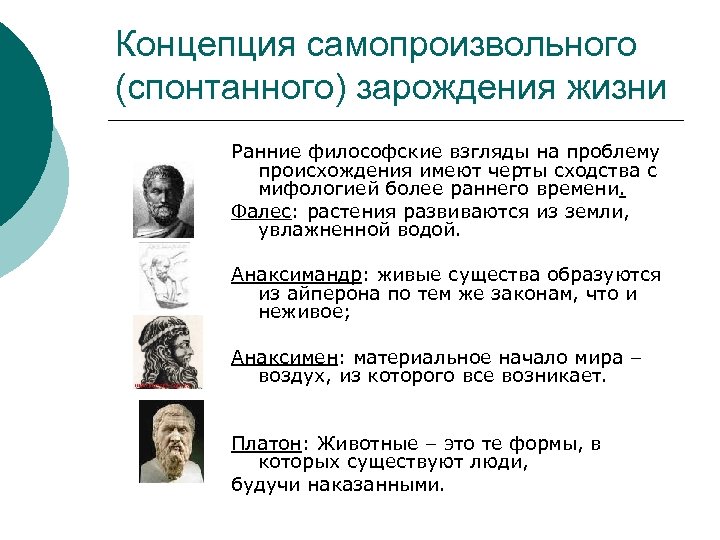 Концепция самопроизвольного (спонтанного) зарождения жизни

Ранние философские взгляды на проблему происхождения имеют черты сходства с мифологией более раннего времени.

Фалес: растения развиваются из земли, увлажненной водой.

Анаксимандр: живые существа образуются из айперона по тем же законам, что и неживое;

Анаксимен: материальное начало мира – воздух, из которого все возникает.

Платон: Животные – это те формы, в которых существуют люди, будучи наказанными.